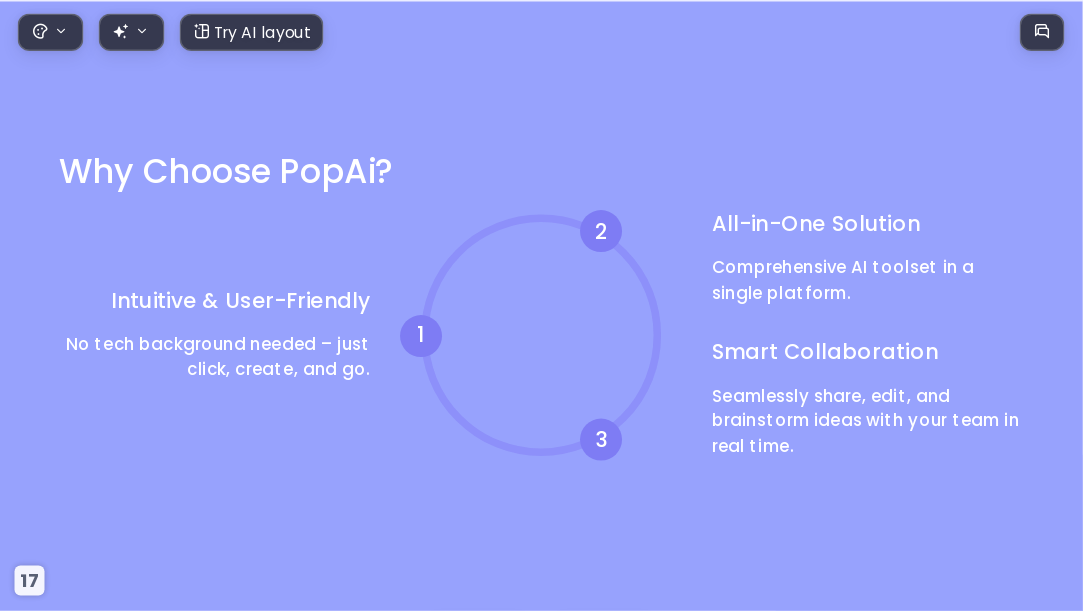 Try AI layout

Why Choose PopAi?

Intuitive & User-Friendly

No tech background needed – just click, create, and go.

1

2

3

All-in-One Solution

Comprehensive AI toolset in a single platform.

Smart Collaboration

Seamlessly share, edit, and brainstorm ideas with your team in real time.

17